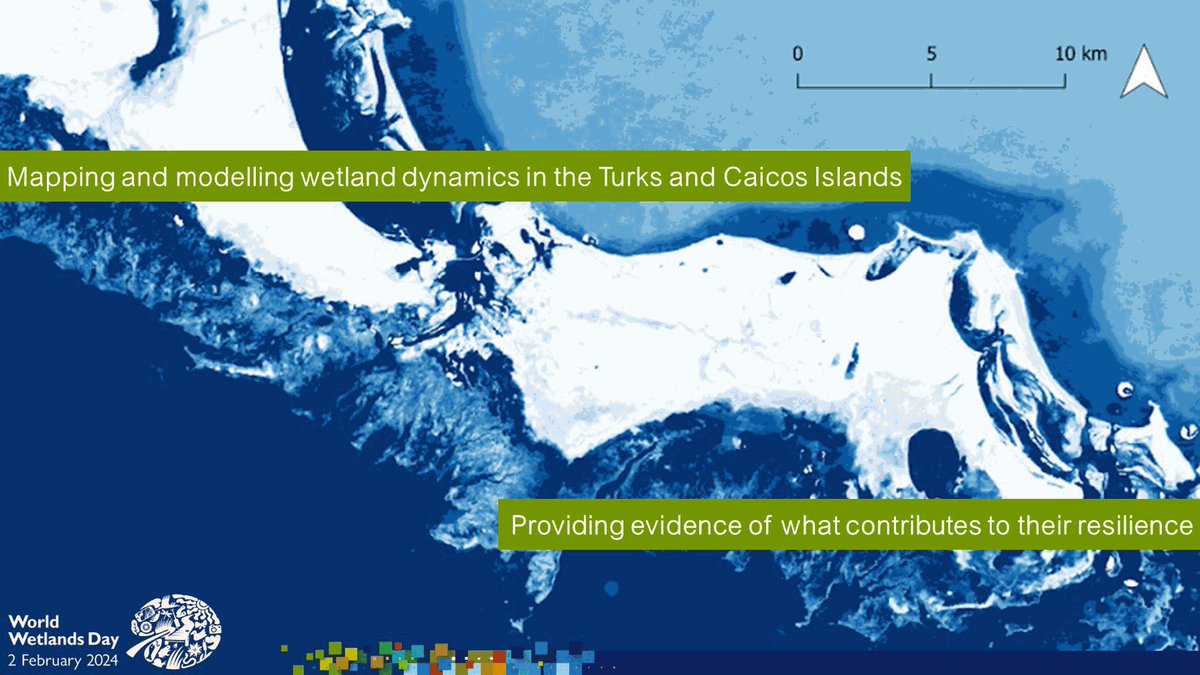 0 5 10 km

Mapping and modelling wetland dynamics in the Turks and Caicos Islands

Providing evidence of what contributes to their resilience

World Wetlands Day
2 February 2024